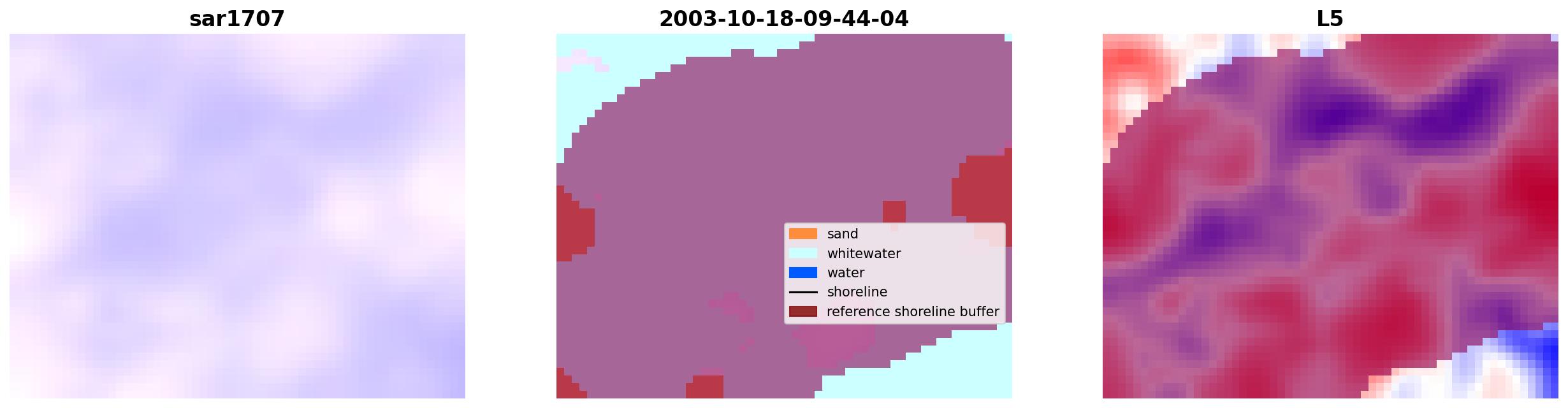 sar1707

2003-10-18-09-44-04

sand
whitewater
water
shoreline
reference shoreline buffer

L5